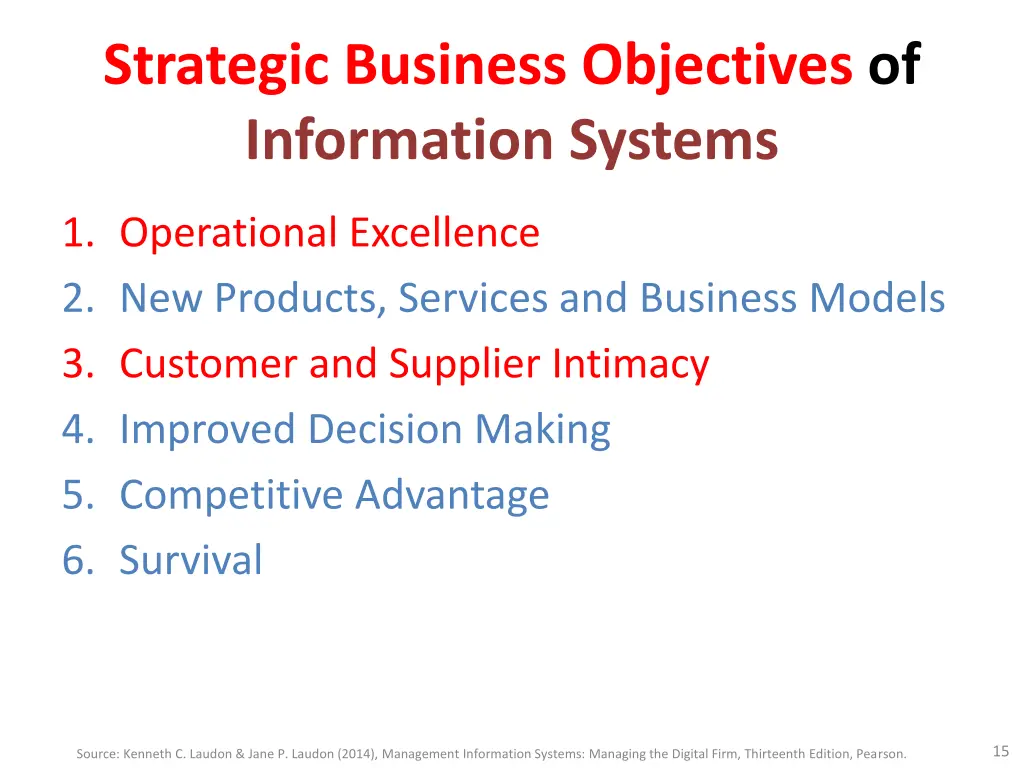 Strategic Business Objectives of Information Systems

1. Operational Excellence
2. New Products, Services and Business Models
3. Customer and Supplier Intimacy
4. Improved Decision Making
5. Competitive Advantage
6. Survival

Source: Kenneth C. Laudon & Jane P. Laudon (2014), Management Information Systems: Managing the Digital Firm, Thirteenth Edition, Pearson.

15